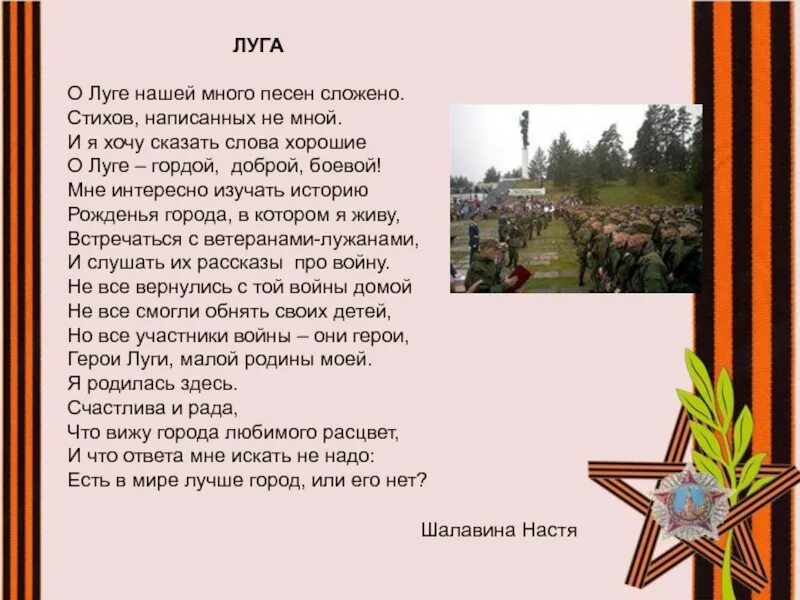 ЛУГА

О Луге нашей много песен сложено.
Стихов, написанных не мной.
И я хочу сказать слова хорошие
О Луге – гордой, доброй, боевой!
Мне интересно изучать историю
Рожденья города, в котором я живу,
Встречаться с ветеранами-лужанами,
И слушать их рассказы про войну.
Не все вернулись с той войны домой
Не все смогли обнять своих детей,
Но все участники войны – они герои,
Герои Луги, малой родины моей.
Я родилась здесь.
Счастлива и рада,
Что вижу города любимого расцвет,
И что ответа мне искать не надо:
Есть в мире лучше город, или его нет?

Шалавина Настя